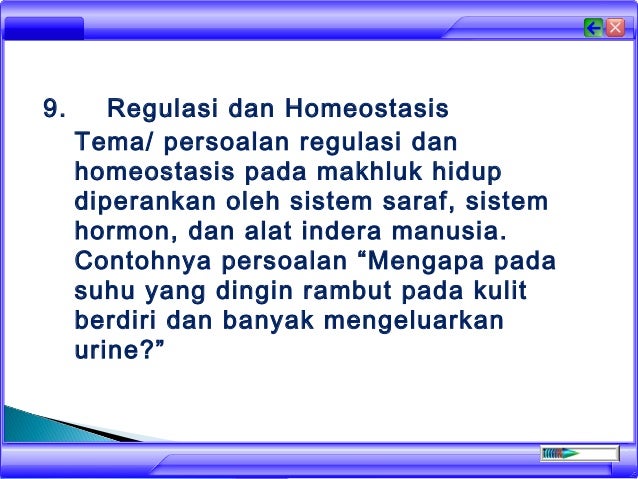 9. Regulasi dan Homeostasis

Tema/ persoalan regulasi dan homeostasis pada makhluk hidup diperankan oleh sistem saraf, sistem hormon, dan alat indera manusia. Contohnya persoalan “Mengapa pada suhu yang dingin rambut pada kulit berdiri dan banyak mengeluarkan urine?”